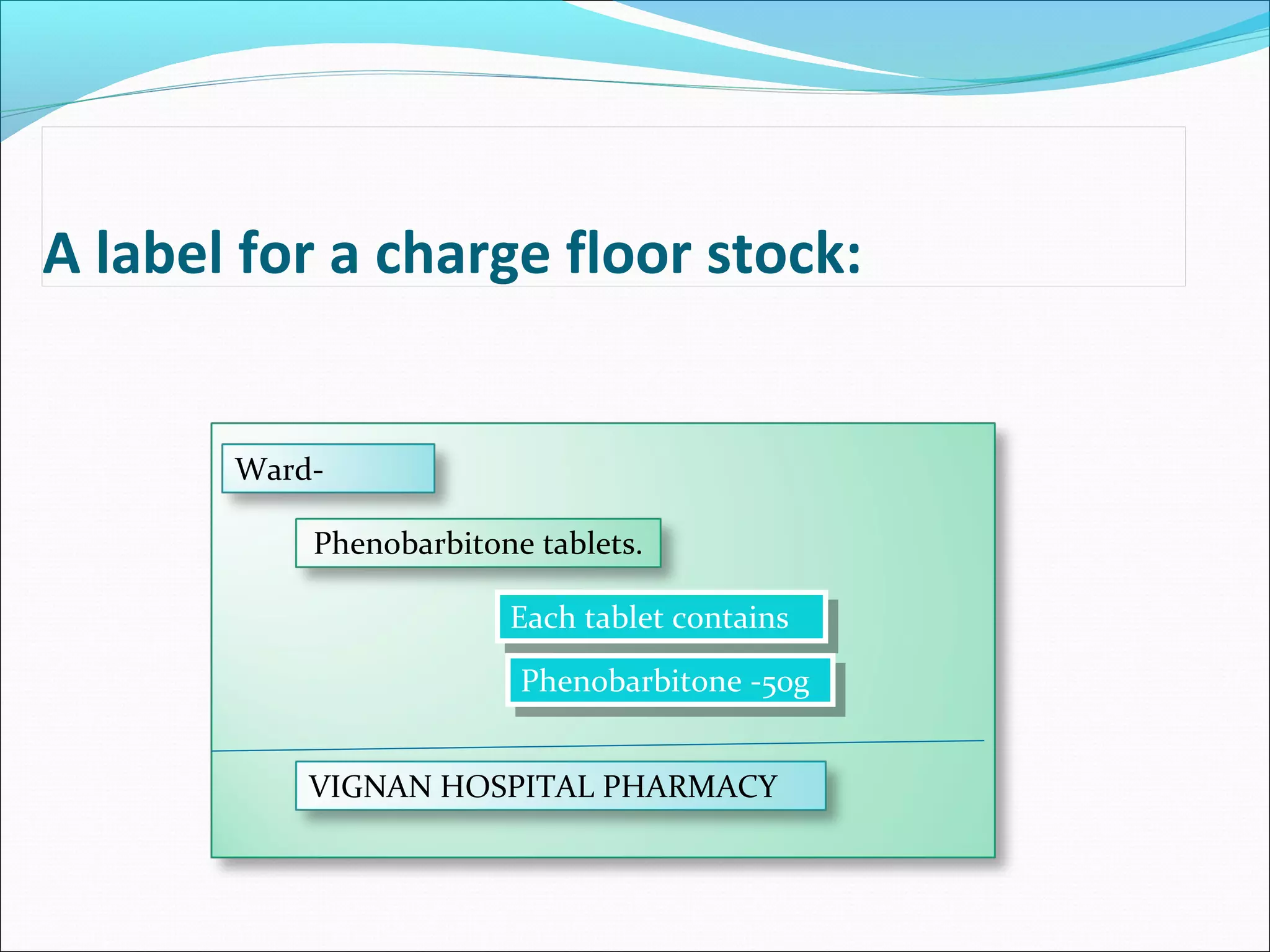 A label for a charge floor stock:

Ward-

Phenobarbitone tablets.

Each tablet contains

Phenobarbitone -50g

VIGNAN HOSPITAL PHARMACY